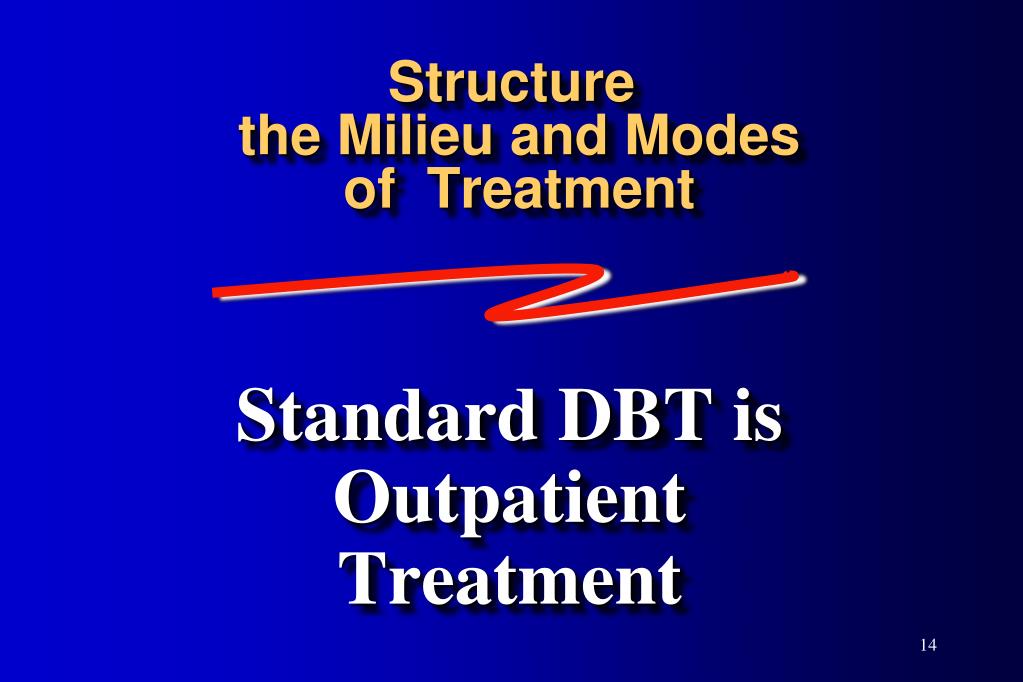 Structure the Milieu and Modes of Treatment

Standard DBT is Outpatient Treatment

14